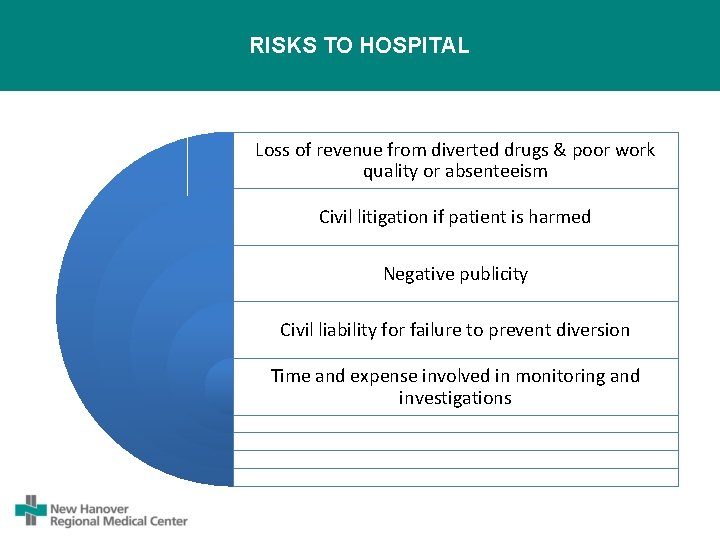 RISKS TO HOSPITAL

Loss of revenue from diverted drugs & poor work quality or absenteeism

Civil litigation if patient is harmed

Negative publicity

Civil liability for failure to prevent diversion

Time and expense involved in monitoring and investigations

New Hanover Regional Medical Center